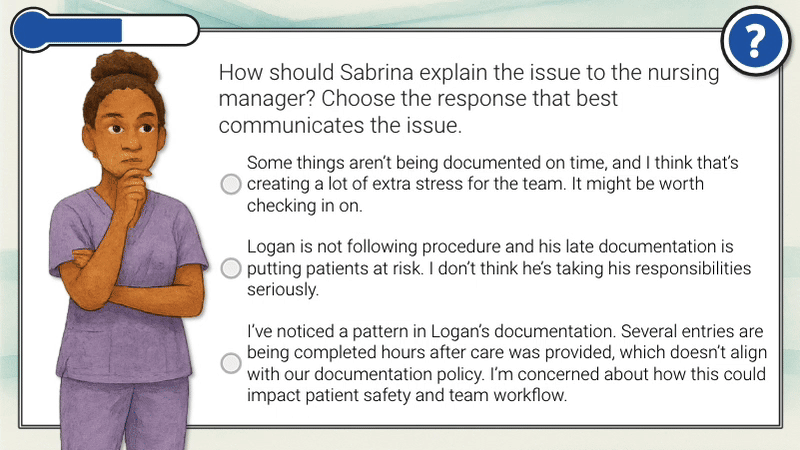 ?

How should Sabrina explain the issue to the nursing manager? Choose the response that best communicates the issue.

Some things aren't being documented on time, and I think that's creating a lot of extra stress for the team. It might be worth checking in on.

Logan is not following procedure and his late documentation is putting patients at risk. I don't think he's taking his responsibilities seriously.

I've noticed a pattern in Logan's documentation. Several entries are being completed hours after care was provided, which doesn't align with our documentation policy. I'm concerned about how this could impact patient safety and team workflow.